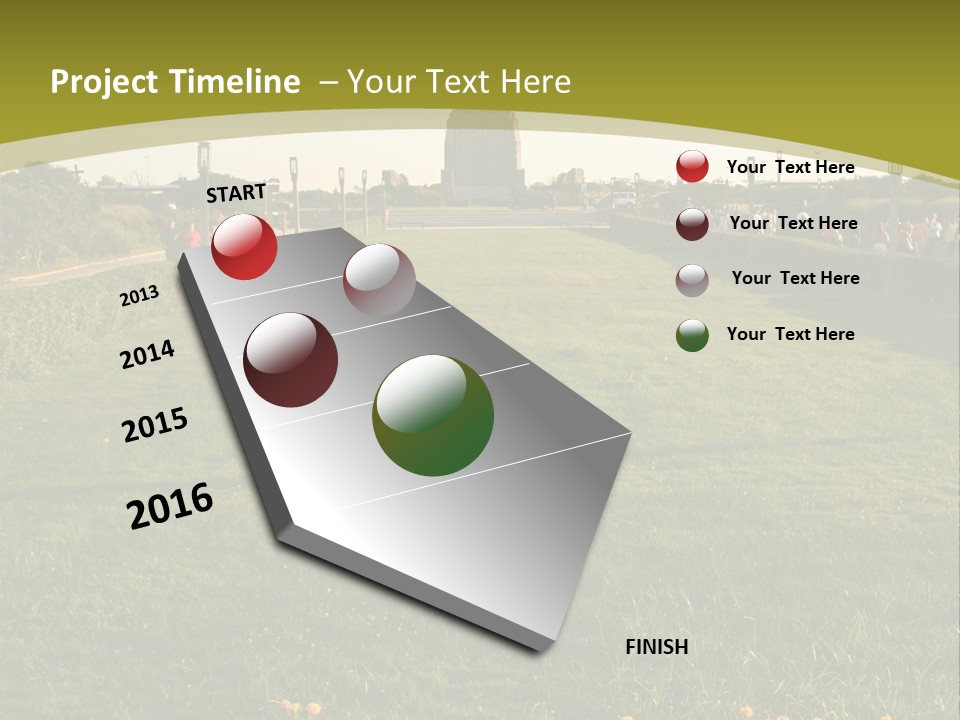 Project Timeline – Your Text Here

START

2013

2014

2015

2016

FINISH

Your Text Here

Your Text Here

Your Text Here

Your Text Here